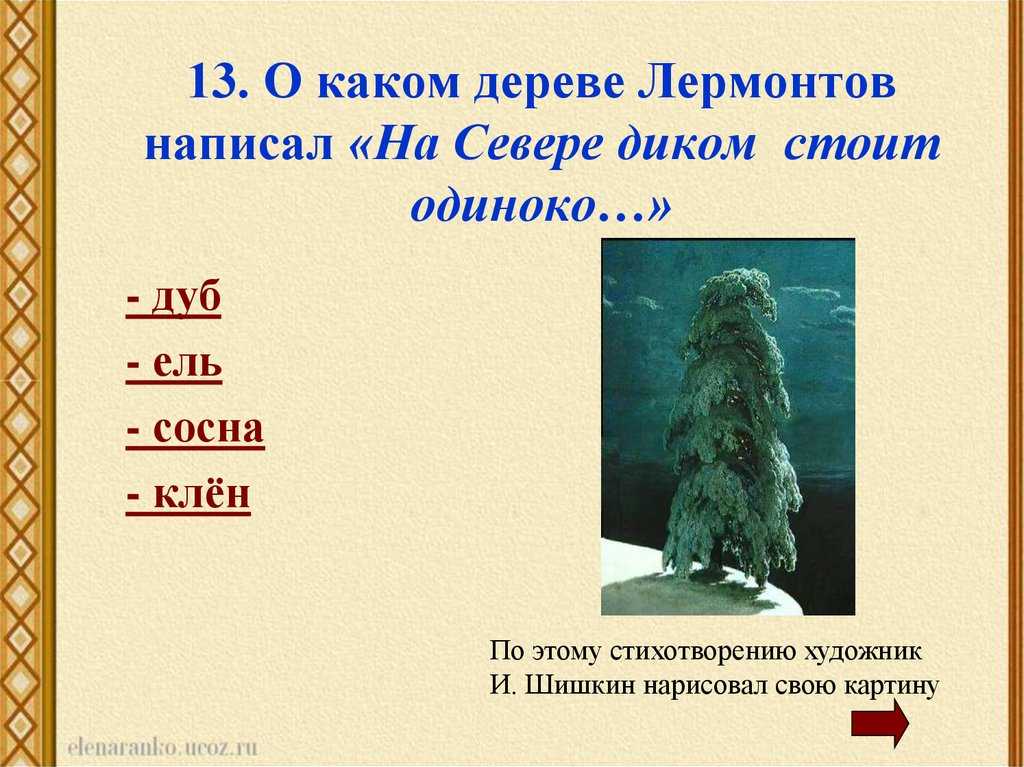 13. О каком дереве Лермонтов написал «На Севере диком стоит одиноко…»

- дуб
- ель
- сосна
- клён

По этому стихотворению художник И. Шишкин нарисовал свою картину

elenaranko.ucoz.ru